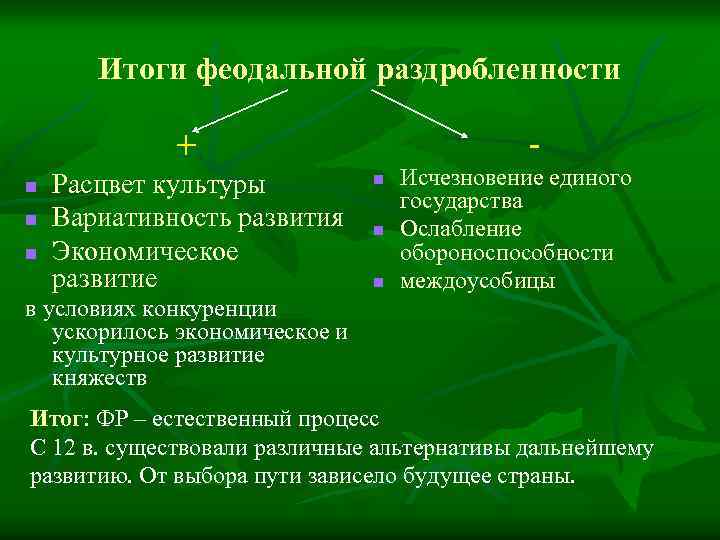 Итоги феодальной раздробленности

+

- Расцвет культуры
- Вариативность развития
- Экономическое развитие

в условиях конкуренции ускорилось экономическое и культурное развитие княжеств

-

- Исчезновение единого государства
- Ослабление обороноспособности
- междоусобицы

Итог: ФР – естественный процесс
С 12 в. существовали различные альтернативы дальнейшему развитию. От выбора пути зависело будущее страны.